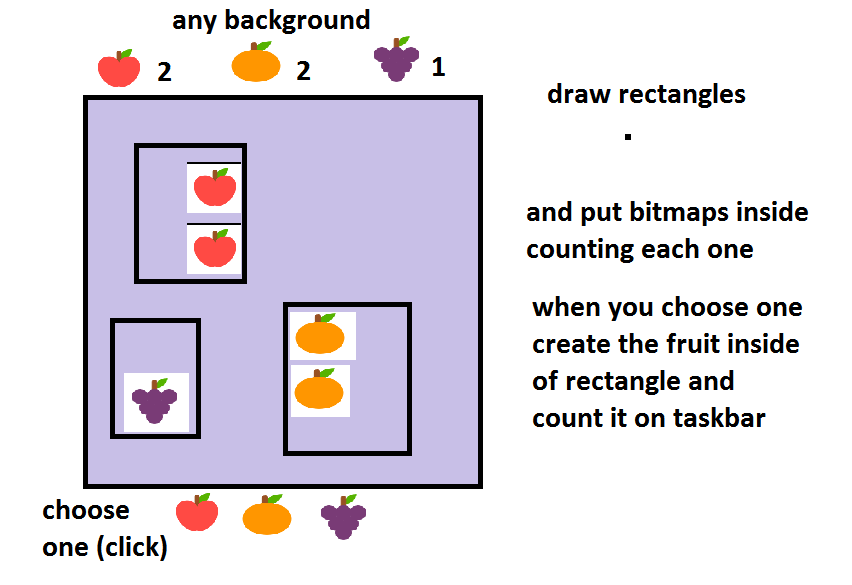 any background

2 2 1

draw rectangles

.

and put bitmaps inside counting each one

when you choose one create the fruit inside of rectangle and count it on taskbar

choose one (click)